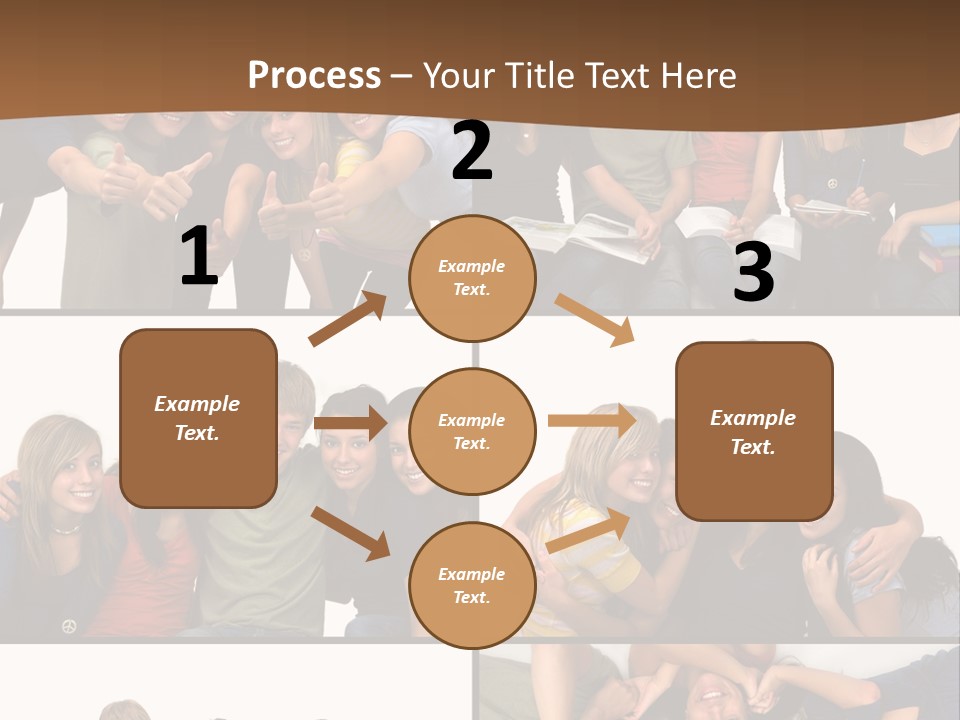 Process – Your Title Text Here

1

Example Text.

2

Example Text.

Example Text.

Example Text.

3

Example Text.